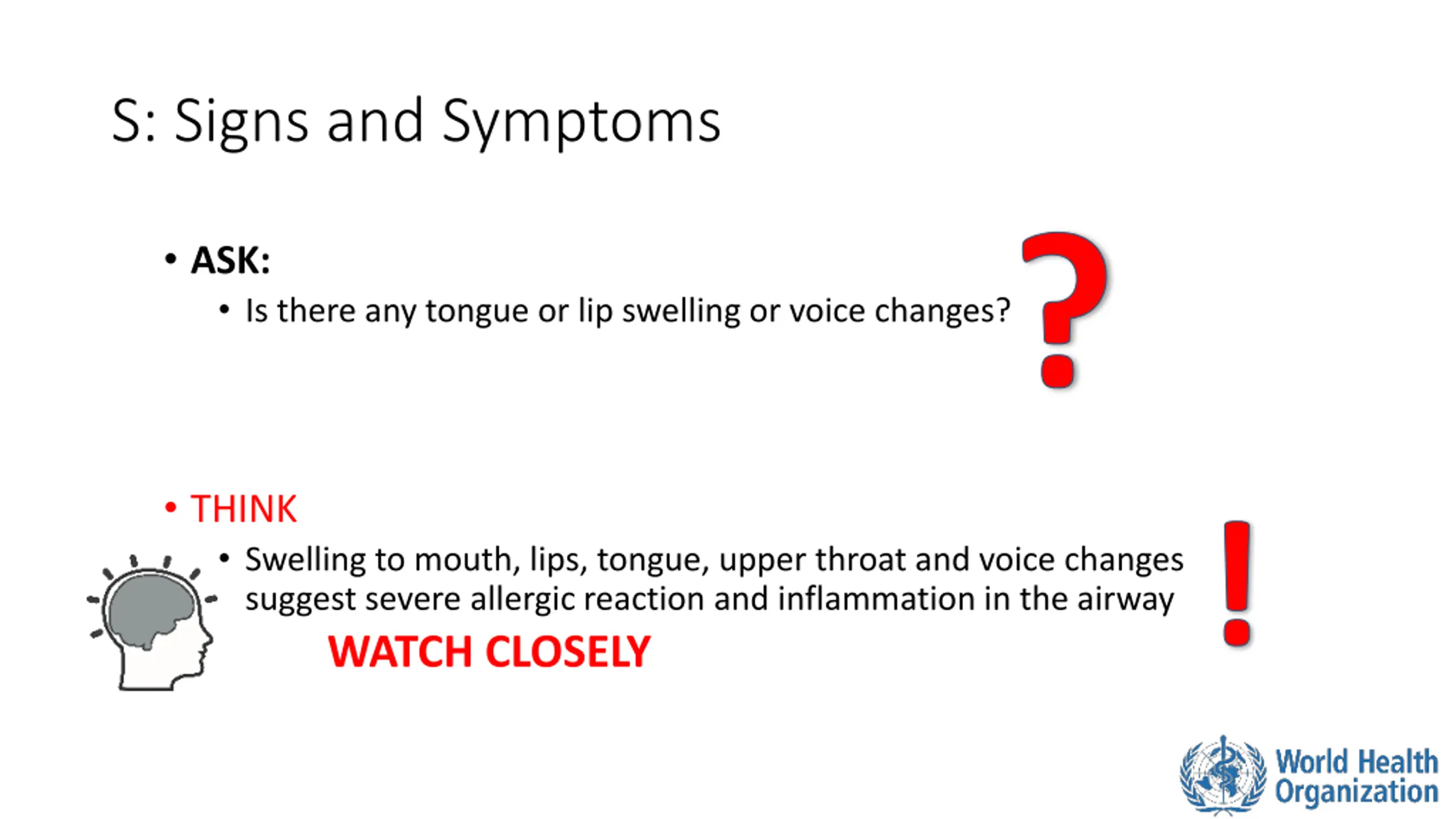 S: Signs and Symptoms

• ASK:
• Is there any tongue or lip swelling or voice changes?

• THINK
• Swelling to mouth, lips, tongue, upper throat and voice changes suggest severe allergic reaction and inflammation in the airway

WATCH CLOSELY

World Health
Organization